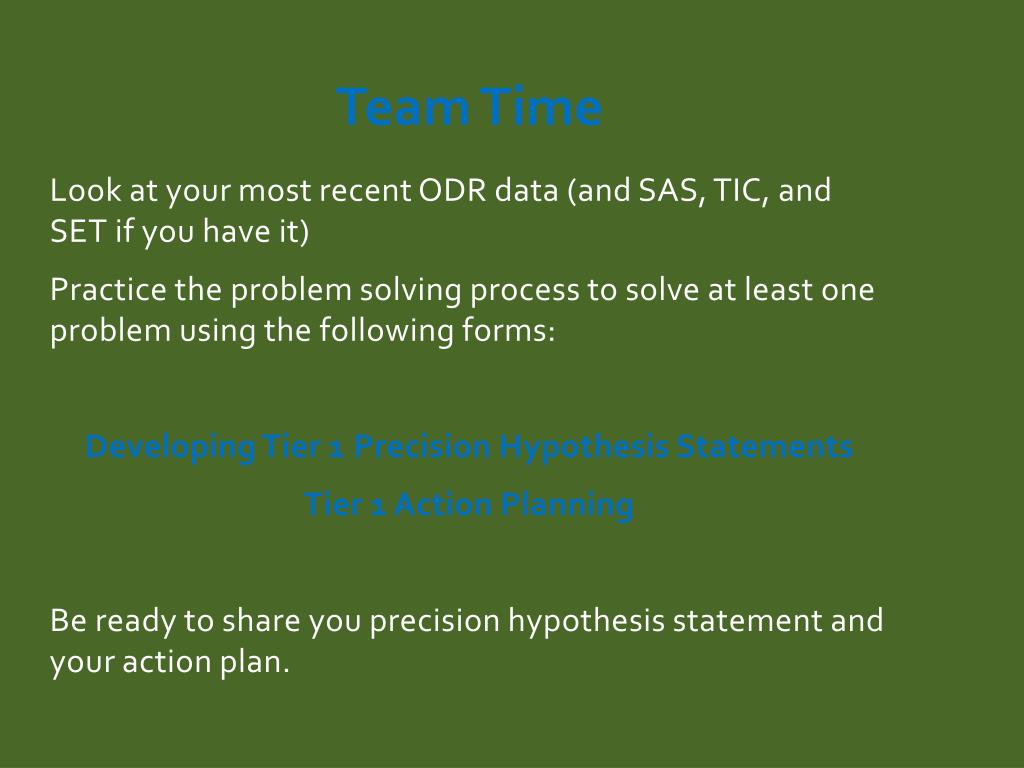 Team Time

Look at your most recent ODR data (and SAS, TIC, and SET if you have it)

Practice the problem solving process to solve at least one problem using the following forms:

Developing Tier 1 Precision Hypothesis Statements

Tier 1 Action Planning

Be ready to share you precision hypothesis statement and your action plan.